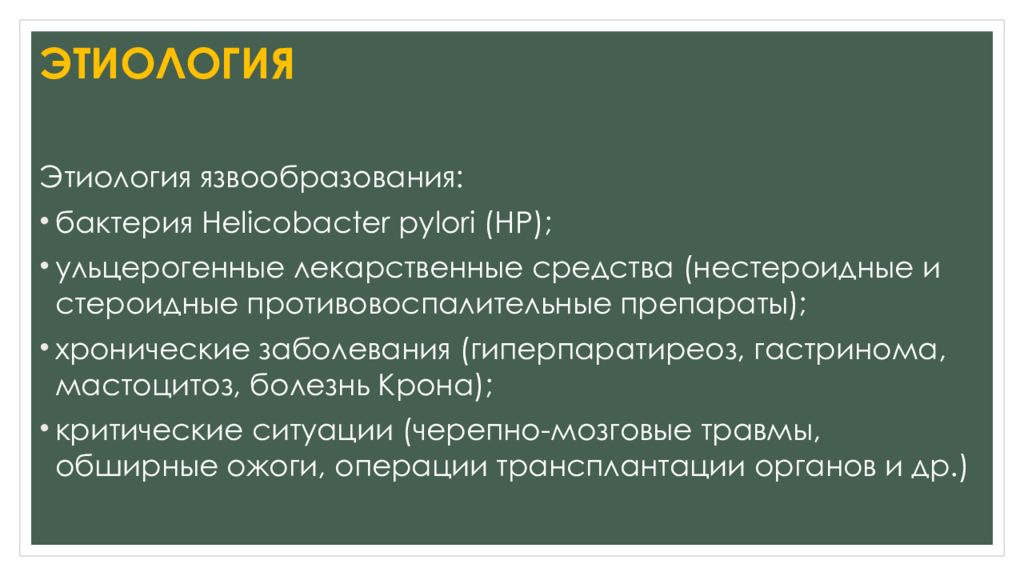 ЭТИОЛОГИЯ

Этиология язвообразования:

• бактерия Helicobacter pylori (HP);

• ульцерогенные лекарственные средства (нестероидные и стероидные противовоспалительные препараты);

• хронические заболевания (гиперпаратиреоз, гастринома, мастоцитоз, болезнь Крона);

• критические ситуации (черепно-мозговые травмы, обширные ожоги, операции трансплантации органов и др.)